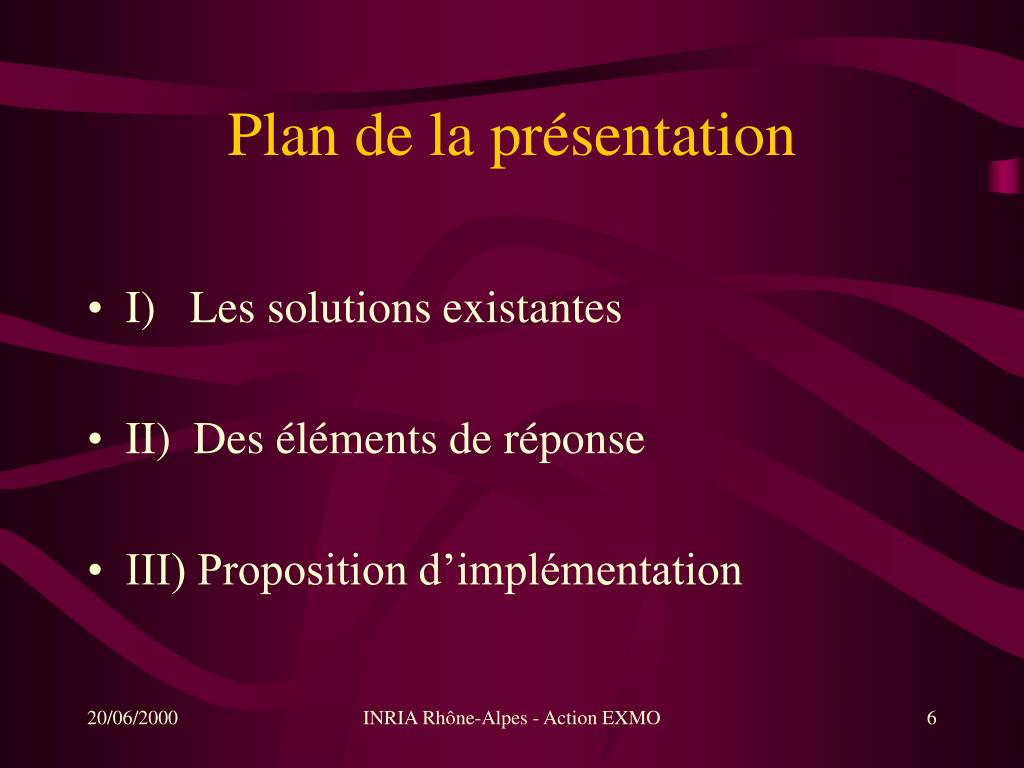 Plan de la présentation

• I) Les solutions existantes

• II) Des éléments de réponse

• III) Proposition d’implémentation

20/06/2000

INRIA Rhône-Alpes - Action EXMO

6